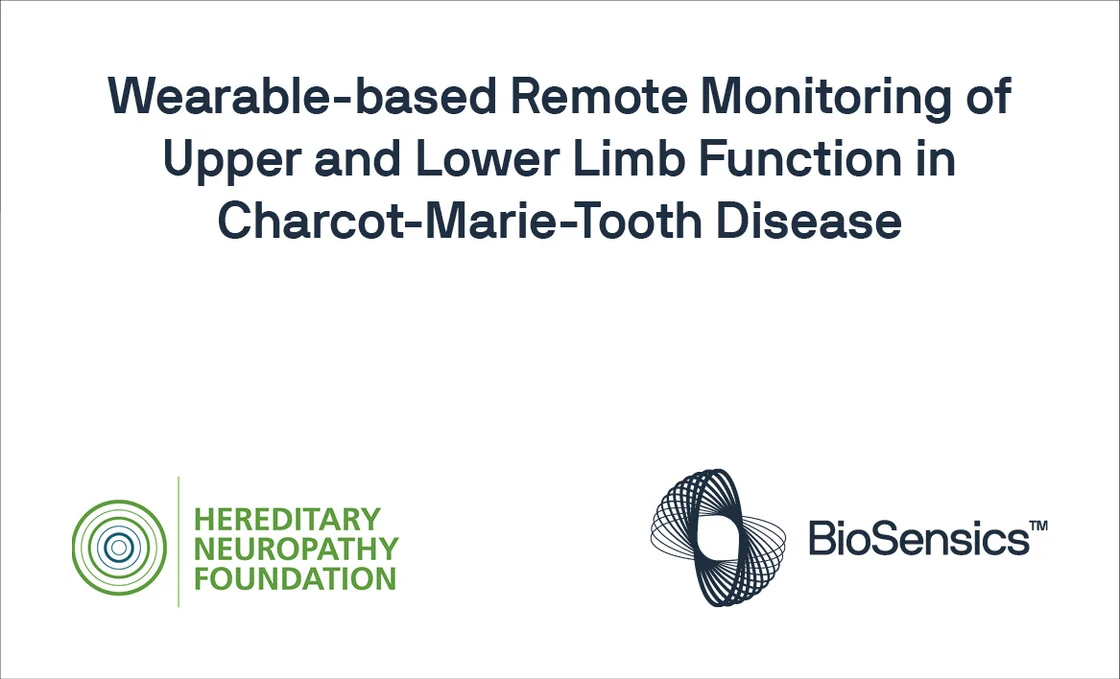 Wearable-based Remote Monitoring of Upper and Lower Limb Function in Charcot-Marie-Tooth Disease

HEREDITARY
NEUROPATHY
FOUNDATION

BioSensics™